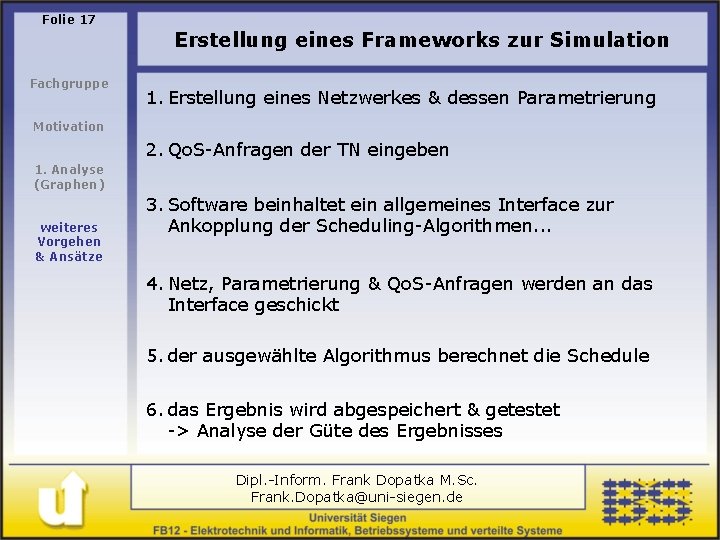 Folie 17

Fachgruppe

Motivation

1. Analyse (Graphen)

weiteres Vorgehen & Ansätze

Erstellung eines Frameworks zur Simulation

1. Erstellung eines Netzwerkes & dessen Parametrierung

2. QoS-Anfragen der TN eingeben

3. Software beinhaltet ein allgemeines Interface zur Ankopplung der Scheduling-Algorithmen...

4. Netz, Parametrierung & QoS-Anfragen werden an das Interface geschickt

5. der ausgewählte Algorithmus berechnet die Schedule

6. das Ergebnis wird abgespeichert & getestet
-> Analyse der Güte des Ergebnisses

Dipl.-Inform. Frank Dopatka M.Sc.
Frank.Dopatka@uni-siegen.de

Universität Siegen
FB12 - Elektrotechnik und Informatik, Betriebssysteme und verteilte Systeme